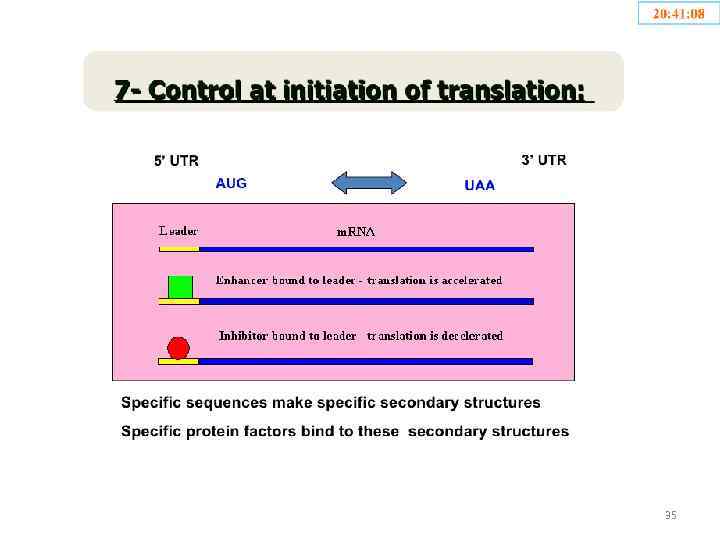 20:41:08

7- Control at initiation of translation:

5' UTR

3' UTR

AUG

UAA

Leader

mRNA

Enhancer bound to leader - translation is accelerated

Inhibitor bound to leader translation is decelerated

Specific sequences make specific secondary structures

Specific protein factors bind to these secondary structures

35